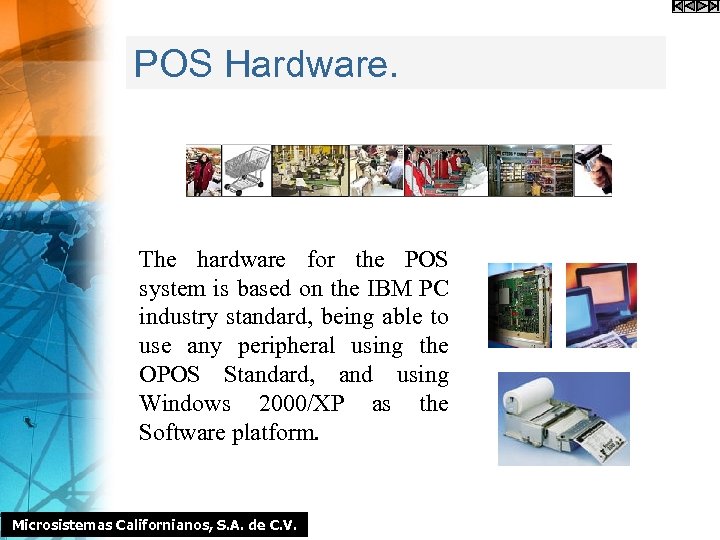 POS Hardware.

The hardware for the POS system is based on the IBM PC industry standard, being able to use any peripheral using the OPOS Standard, and using Windows 2000/XP as the Software platform.

Microsistemas Californianos, S.A. de C.V.